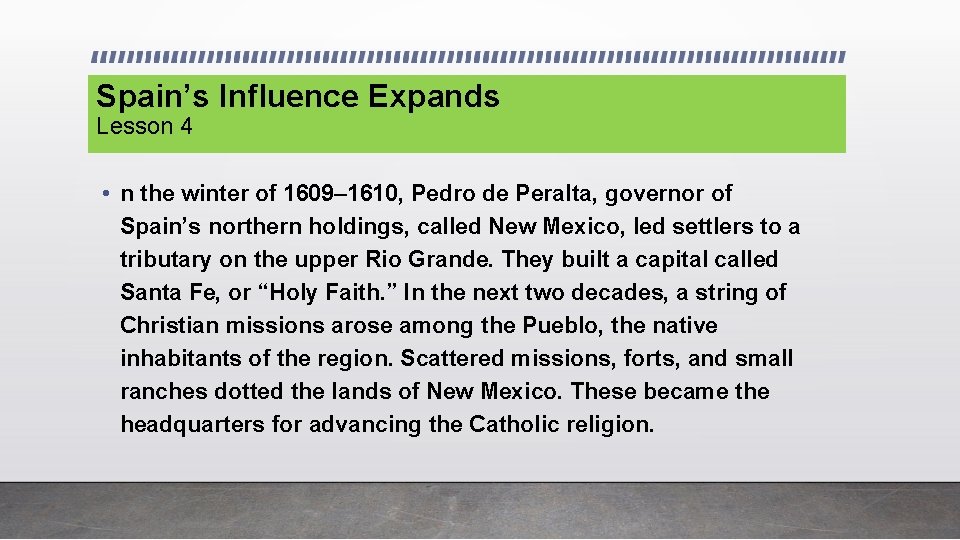 Spain’s Influence Expands
Lesson 4

• n the winter of 1609–1610, Pedro de Peralta, governor of Spain’s northern holdings, called New Mexico, led settlers to a tributary on the upper Rio Grande. They built a capital called Santa Fe, or “Holy Faith.” In the next two decades, a string of Christian missions arose among the Pueblo, the native inhabitants of the region. Scattered missions, forts, and small ranches dotted the lands of New Mexico. These became the headquarters for advancing the Catholic religion.